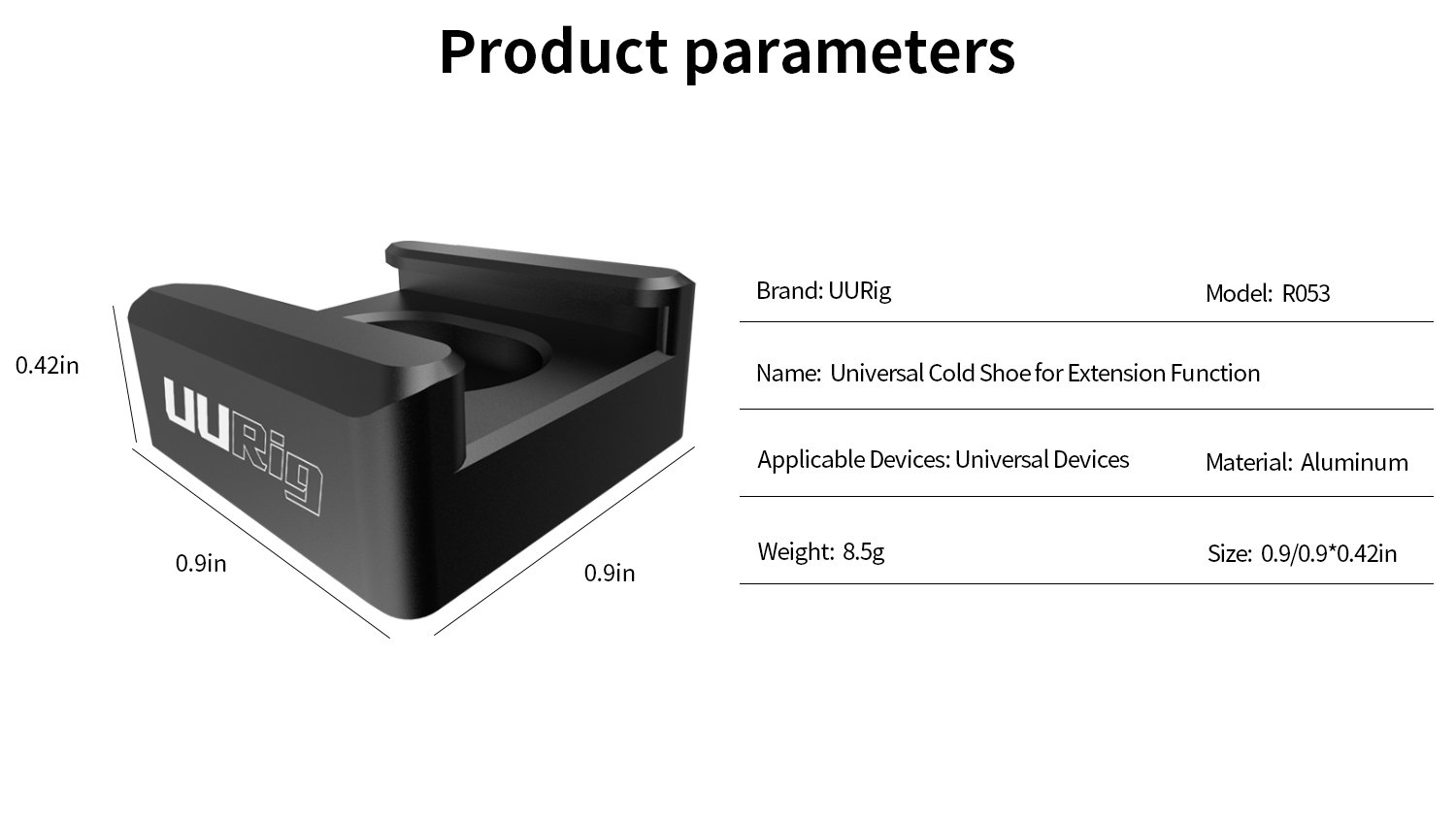 Product parameters

0.42in

UURig

0.9in

0.9in

Brand: UURig

Model: R053

Name: Universal Cold Shoe for Extension Function

Applicable Devices: Universal Devices

Material: Aluminum

Weight: 8.5g

Size: 0.9/0.9*0.42in